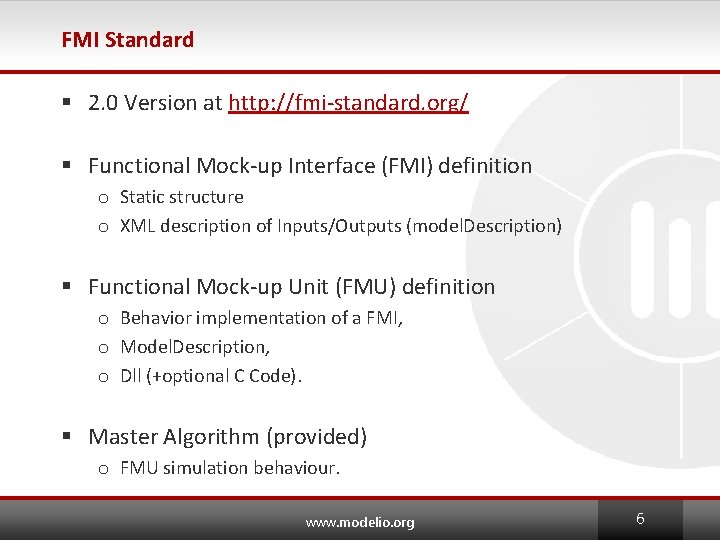 FMI Standard

▪ 2.0 Version at http://fmi-standard.org/

▪ Functional Mock-up Interface (FMI) definition
o Static structure
o XML description of Inputs/Outputs (modelDescription)

▪ Functional Mock-up Unit (FMU) definition
o Behavior implementation of a FMI,
o ModelDescription,
o Dll (+optional C Code).

▪ Master Algorithm (provided)
o FMU simulation behaviour.

www.modelio.org

6